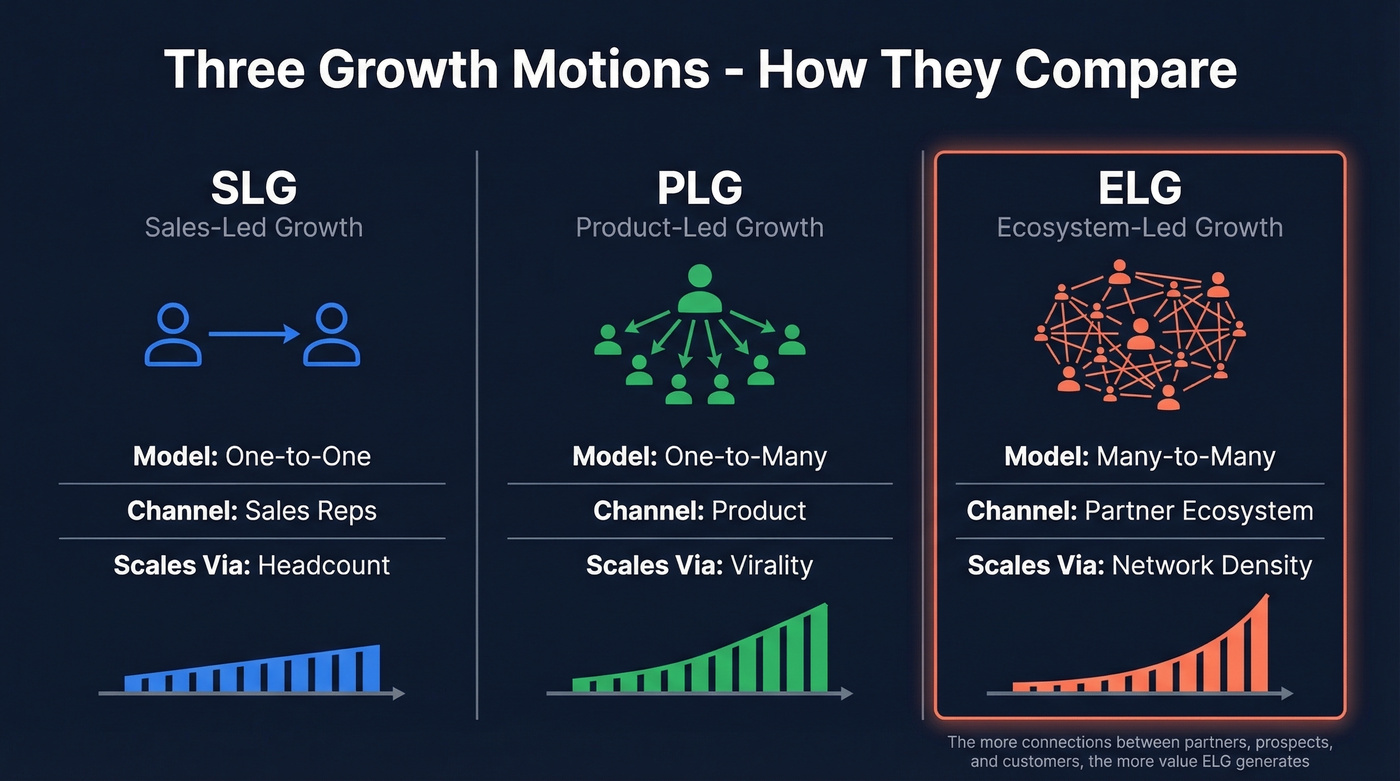 Three Growth Motions - How They Compare

SLG
Sales-Led Growth

Model: One-to-One
Channel: Sales Reps
Scales Via: Headcount

PLG
Product-Led Growth

Model: One-to-Many
Channel: Product
Scales Via: Virality

ELG
Ecosystem-Led Growth

Model: Many-to-Many
Channel: Partner Ecosystem
Scales Via: Network Density

The more connections between partners, prospects, and customers, the more value ELG generates